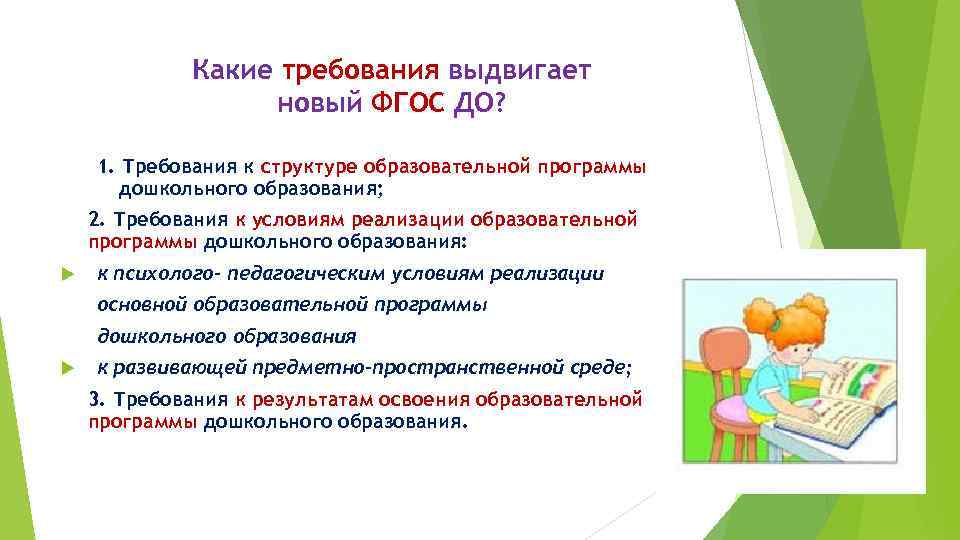 Какие требования выдвигает новый ФГОС ДО?

1. Требования к структуре образовательной программы дошкольного образования;

2. Требования к условиям реализации образовательной программы дошкольного образования:

к психолого- педагогическим условиям реализации основной образовательной программы дошкольного образования

к развивающей предметно-пространственной среде;

3. Требования к результатам освоения образовательной программы дошкольного образования.